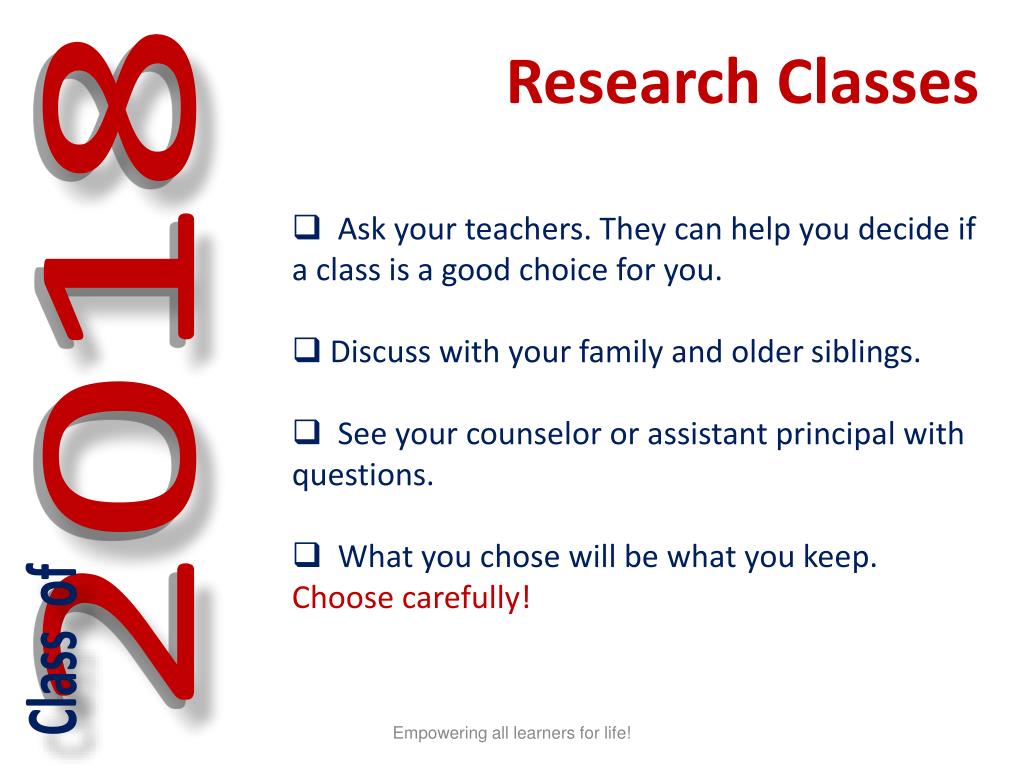 Class of 2018

Research Classes

❑ Ask your teachers. They can help you decide if a class is a good choice for you.

❑ Discuss with your family and older siblings.

❑ See your counselor or assistant principal with questions.

❑ What you chose will be what you keep. Choose carefully!

Empowering all learners for life!